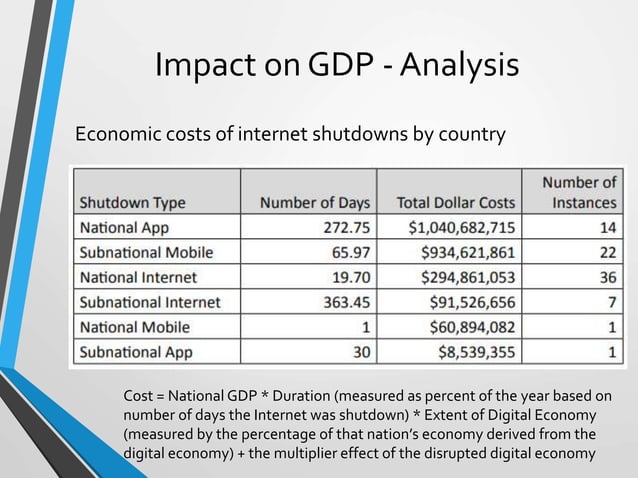 Impact on GDP - Analysis

Economic costs of internet shutdowns by country

| Shutdown Type | Number of Days | Total Dollar Costs | Number of Instances |
|---|---|---|---|
| National App | 272.75 | \$1,040,682,715 | 14 |
| Subnational Mobile | 65.97 | \$934,621,861 | 22 |
| National Internet | 19.70 | \$294,861,053 | 36 |
| Subnational Internet | 363.45 | \$91,526,656 | 7 |
| National Mobile | 1 | \$60,894,082 | 1 |
| Subnational App | 30 | \$8,539,355 | 1 |

Cost = National GDP * Duration (measured as percent of the year based on number of days the Internet was shutdown) * Extent of Digital Economy (measured by the percentage of that nation's economy derived from the digital economy) + the multiplier effect of the disrupted digital economy